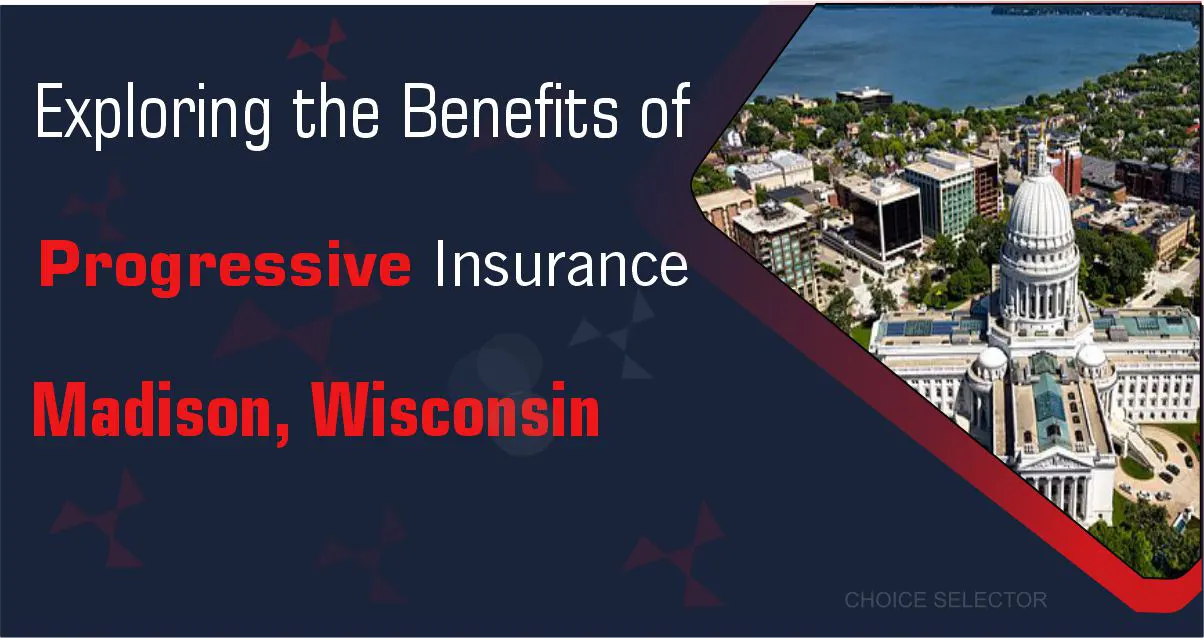 Exploring the Benefits of

Progressive Insurance

Madison, Wisconsin

CHOICE SELECTOR